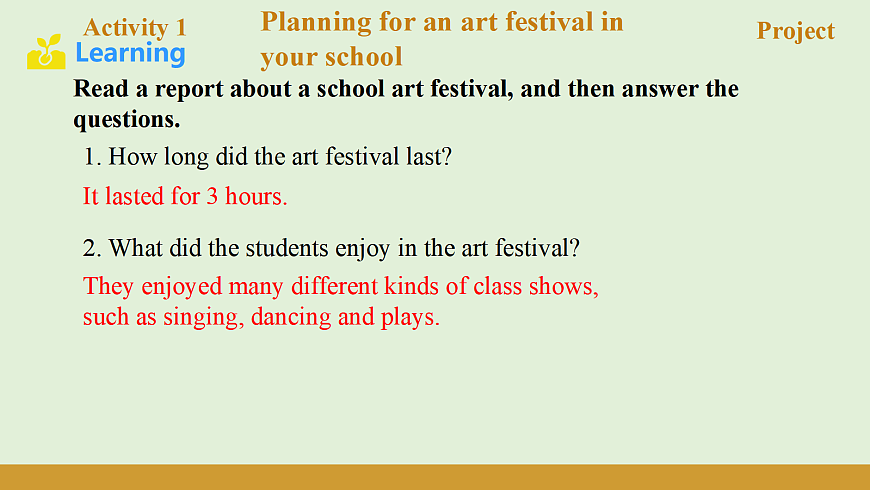 Activity 1
Learning

Planning for an art festival in your school

Project

Read a report about a school art festival, and then answer the questions.

1. How long did the art festival last?

It lasted for 3 hours.

2. What did the students enjoy in the art festival?

They enjoyed many different kinds of class shows, such as singing, dancing and plays.